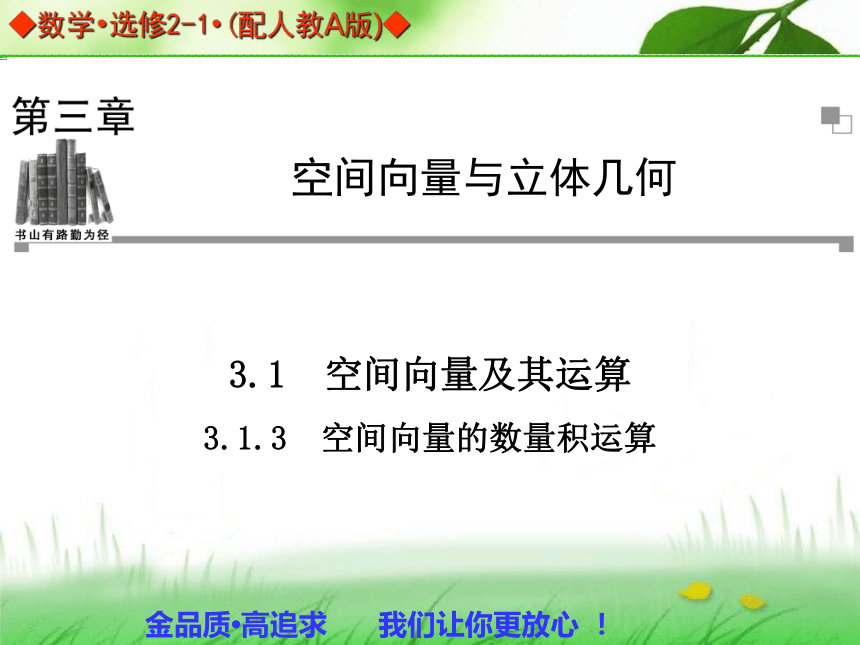 ◆数学•选修2-1•(配人教A版)◆

第三章

空间向量与立体几何

书山有路勤为径

3.1　空间向量及其运算

3.1.3　空间向量的数量积运算

金品质•高追求　　我们让你更放心　！